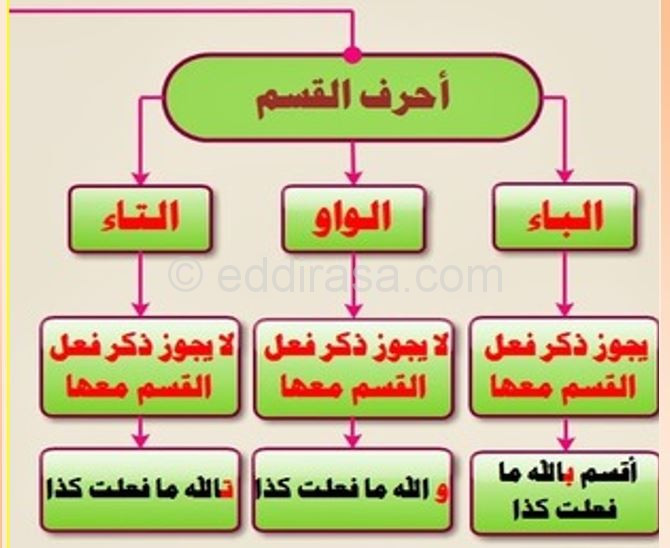 أحرف القسم

الباء

الواو

التاء

© eddirasa.com

يجوز ذكر فعل القسم معها

لا يجوز ذكر فعل القسم معها

لا يجوز ذكر فعل القسم معها

أقسم بالله ما فعلت كذا

و الله ما فعلت كذا

تالله ما فعلت كذا